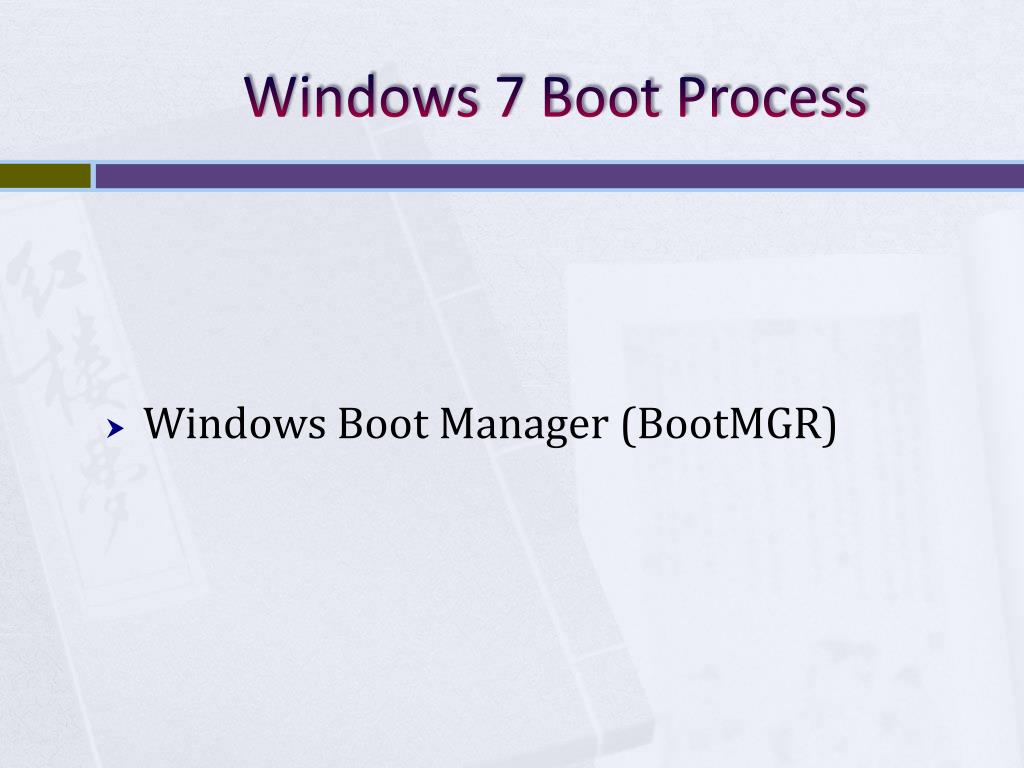 Windows 7 Boot Process

Windows Boot Manager (BootMGR)